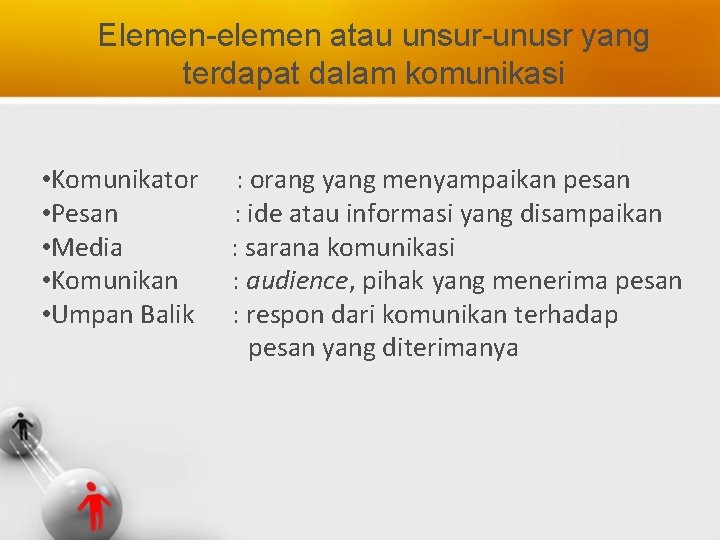 Elemen-elemen atau unsur-unusr yang terdapat dalam komunikasi

•Komunikator : orang yang menyampaikan pesan
•Pesan : ide atau informasi yang disampaikan
•Media : sarana komunikasi
•Komunikan : audience, pihak yang menerima pesan
•Umpan Balik : respon dari komunikan terhadap pesan yang diterimanya